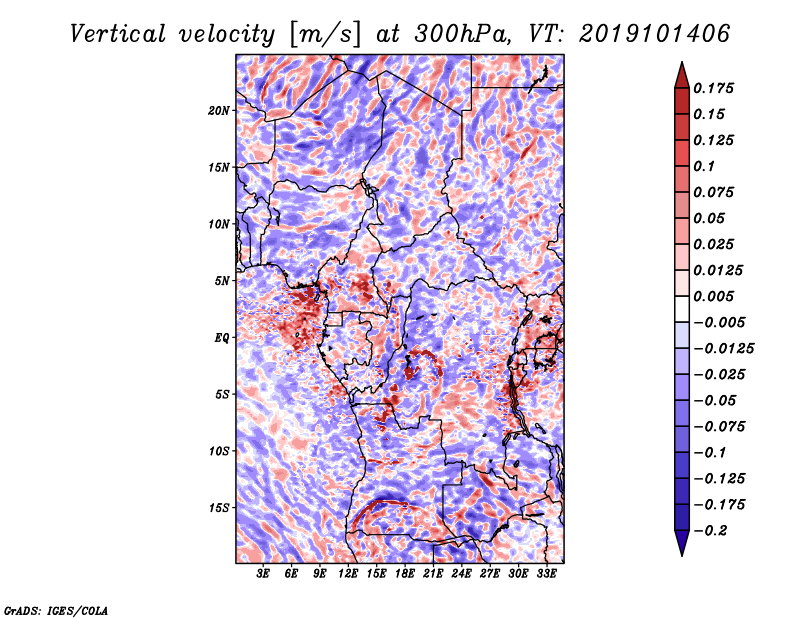 Vertical velocity [m/s] at 300hPa, VT: 2019101406

20N
15N
10N
5N
EQ
5S
10S
15S

3E 6E 9E 12E 15E 18E 21E 24E 27E 30E 33E

0.175
0.15
0.125
0.1
0.075
0.05
0.025
0.0125
0.005
−0.005
−0.0125
−0.025
−0.05
−0.075
−0.1
−0.125
−0.175
−0.2

GrADS: IGES/COLA